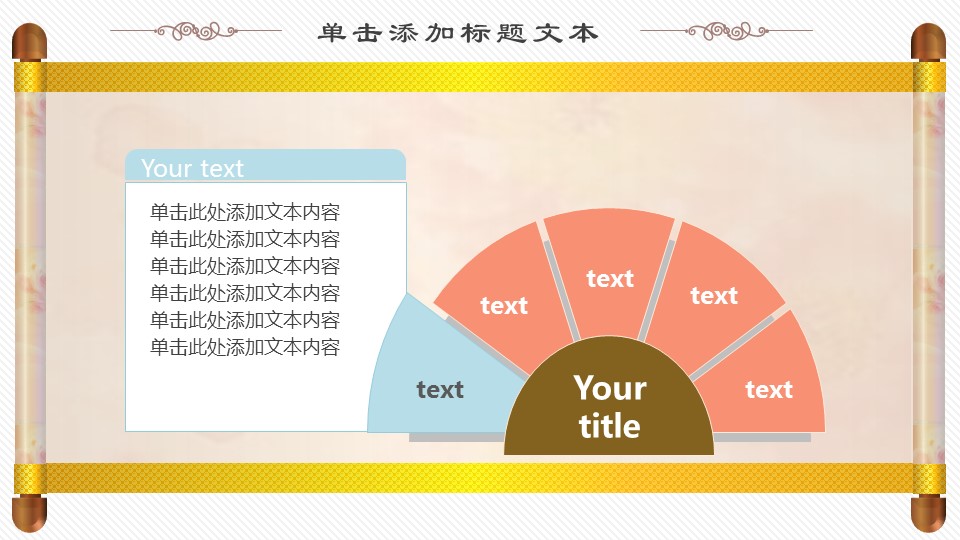 单击添加标题文本

Your text

单击此处添加文本内容
单击此处添加文本内容
单击此处添加文本内容
单击此处添加文本内容
单击此处添加文本内容
单击此处添加文本内容

text

text

text

text

text

Your title